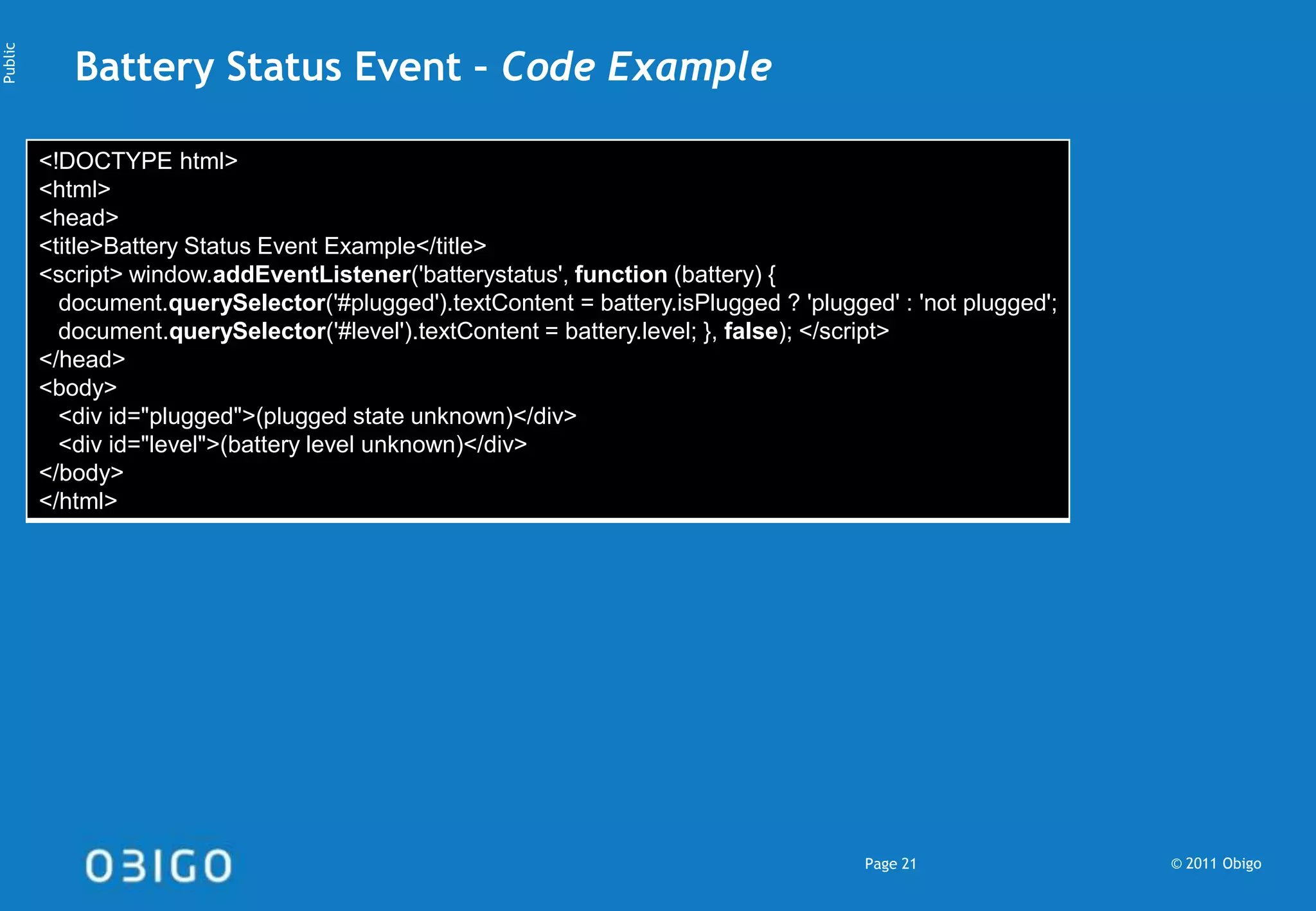 Public

Battery Status Event - Code Example

<!DOCTYPE html>
<html>
<head>
<title>Battery Status Event Example</title>
<script> window.addEventListener('batterystatus', function (battery) {
document.querySelector('#plugged').textContent = battery.isPlugged ? 'plugged' : 'not plugged';
document.querySelector('#level').textContent = battery.level; }, false); </script>
</head>
<body>
<div id="plugged">(plugged state unknown)</div>
<div id="level">(battery level unknown)</div>
</body>
</html>

OBIGO

Page 21

© 2011 Obigo